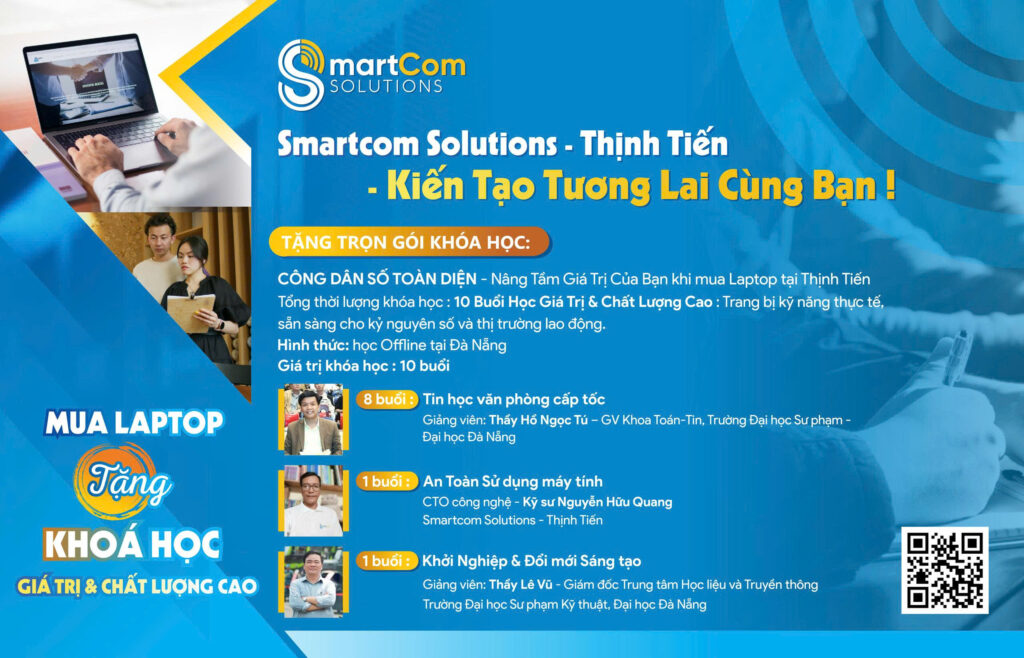 SmartCom SOLUTIONS

Smartcom Solutions - Thịnh Tiến
- Kiến Tạo Tương Lai Cùng Bạn !

TẶNG TRỌN GÓI KHÓA HỌC:

CÔNG DÂN SỐ TOÀN DIỆN - Nâng Tầm Giá Trị Của Bạn khi mua Laptop tại Thịnh Tiến
Tổng thời lượng khóa học : 10 Buổi Học Giá Trị & Chất Lượng Cao : Trang bị kỹ năng thực tế, sẵn sàng cho kỷ nguyên số và thị trường lao động.
Hình thức: học Offline tại Đà Nẵng
Giá trị khóa học : 10 buổi

8 buổi : Tin học văn phòng cấp tốc
Giảng viên: Thầy Hồ Ngọc Tú – GV Khoa Toán-Tin, Trường Đại học Sư phạm - Đại học Đà Nẵng

1 buổi : An Toàn Sử dụng máy tính
CTO công nghệ - Kỹ sư Nguyễn Hữu Quang
Smartcom Solutions - Thịnh Tiến

1 buổi : Khởi Nghiệp & Đổi mới Sáng tạo
Giảng viên: Thầy Lê Vũ - Giám đốc Trung tâm Học liệu và Truyền thông
Trường Đại học Sư phạm Kỹ thuật, Đại học Đà Nẵng

MUA LAPTOP
Tặng
KHOÁ HỌC
GIÁ TRỊ & CHẤT LƯỢNG CAO